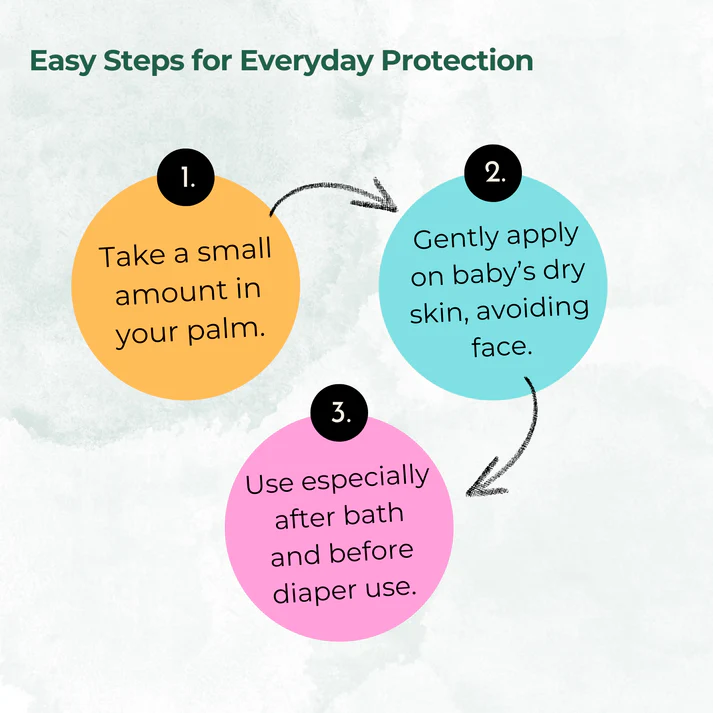 Easy Steps for Everyday Protection

1.

Take a small amount in your palm.

2.

Gently apply on baby's dry skin, avoiding face.

3.

Use especially after bath and before diaper use.